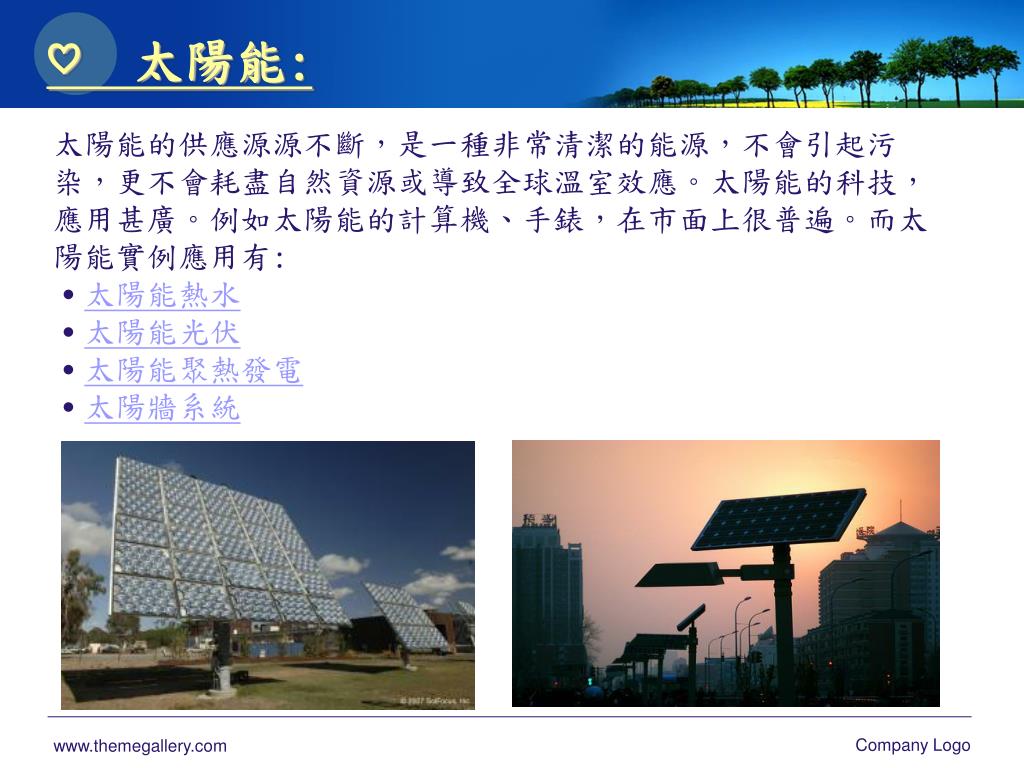 ♡ 太陽能:

太陽能的供應源源不斷，是一種非常清潔的能源，不會引起污染，更不會耗盡自然資源或導致全球溫室效應。太陽能的科技，應用甚廣。例如太陽能的計算機、手錶，在市面上很普遍。而太陽能實例應用有:

• 太陽能熱水
• 太陽能光伏
• 太陽能聚熱發電
• 太陽牆系統

© 2007 SolFocus, Inc

www.themegallery.com

Company Logo